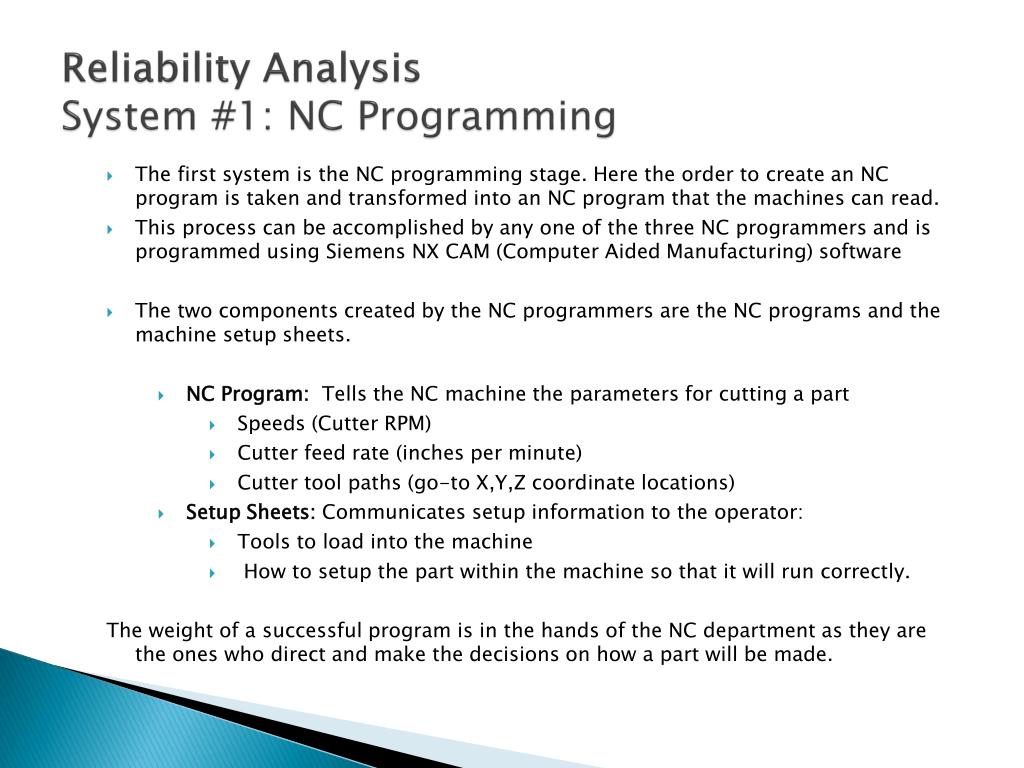 Reliability Analysis
System #1: NC Programming

The first system is the NC programming stage. Here the order to create an NC program is taken and transformed into an NC program that the machines can read.

This process can be accomplished by any one of the three NC programmers and is programmed using Siemens NX CAM (Computer Aided Manufacturing) software

The two components created by the NC programmers are the NC programs and the machine setup sheets.

NC Program: Tells the NC machine the parameters for cutting a part

Speeds (Cutter RPM)

Cutter feed rate (inches per minute)

Cutter tool paths (go-to X,Y,Z coordinate locations)

Setup Sheets: Communicates setup information to the operator:

Tools to load into the machine

How to setup the part within the machine so that it will run correctly.

The weight of a successful program is in the hands of the NC department as they are the ones who direct and make the decisions on how a part will be made.